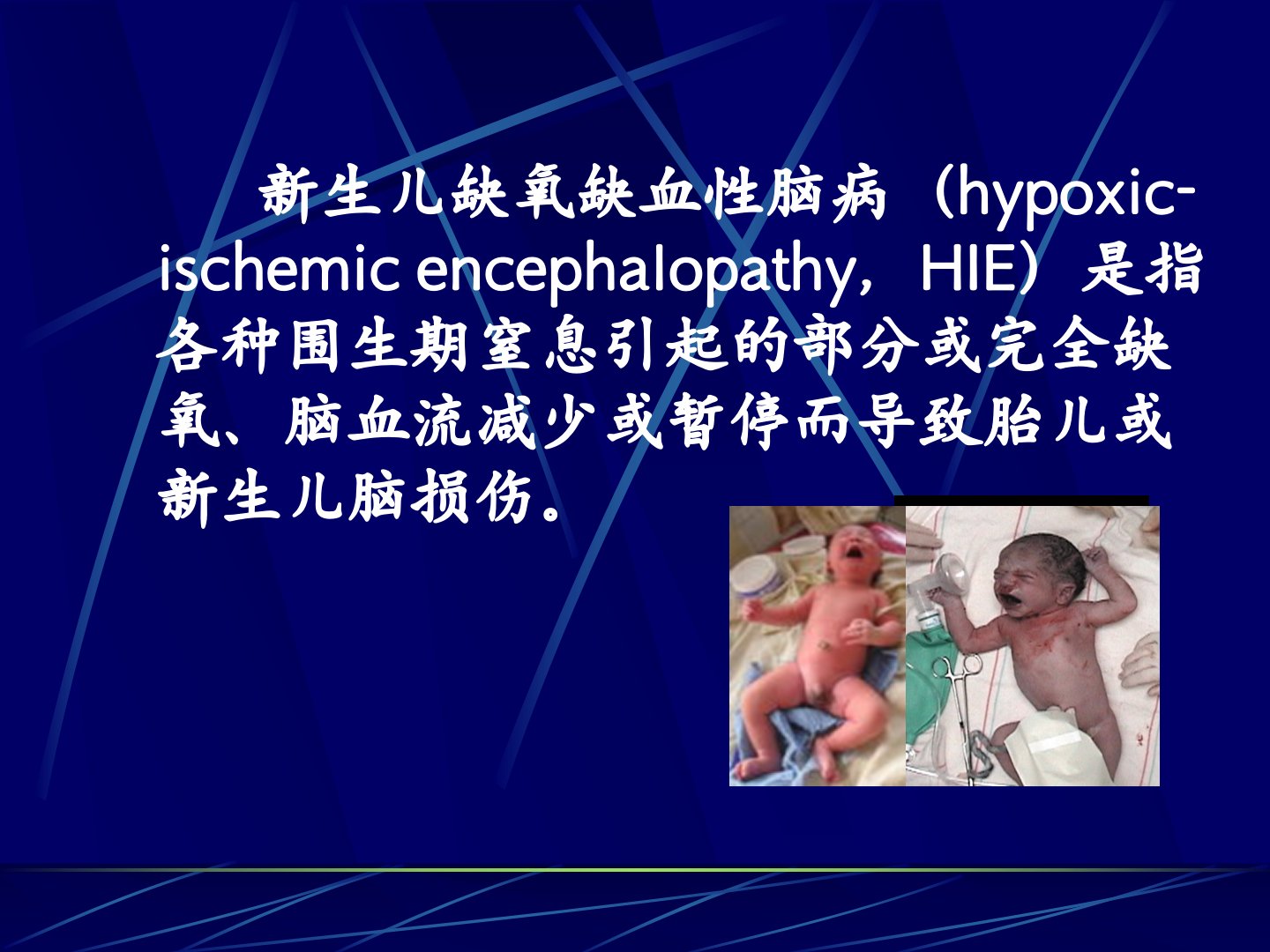 新生儿缺氧缺血性脑病（hypoxic-ischemic encephalopathy，HIE）是指各种围生期窒息引起的部分或完全缺氧、脑血流减少或暂停而导致胎儿或新生儿脑损伤。